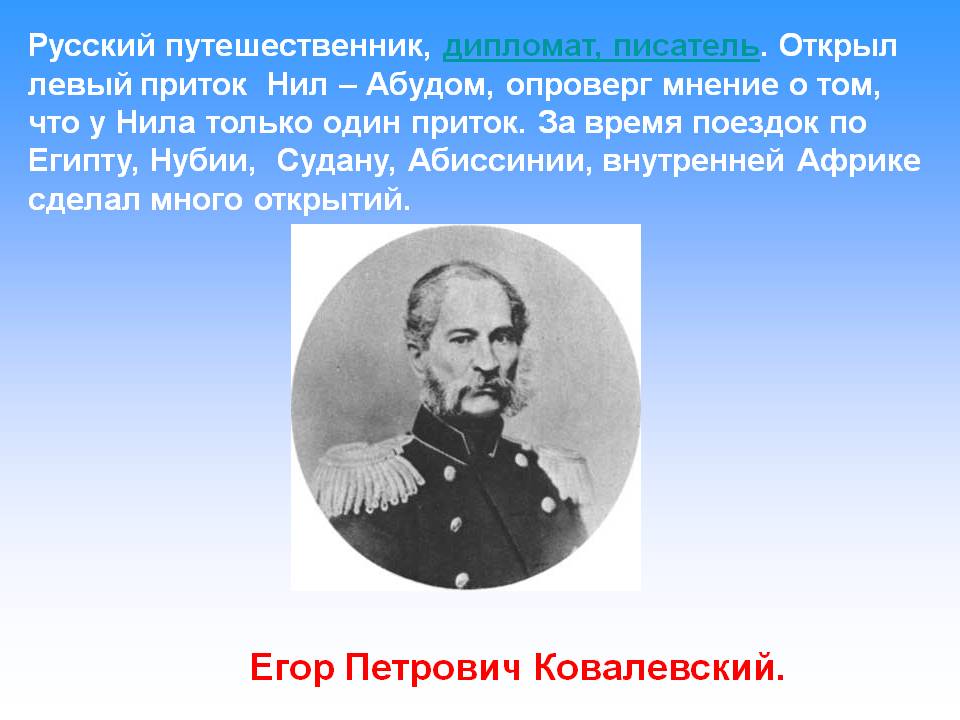 Русский путешественник, дипломат, писатель. Открыл левый приток Нил – Абудом, опроверг мнение о том, что у Нила только один приток. За время поездок по Египту, Нубии, Судану, Абиссинии, внутренней Африке сделал много открытий.

Егор Петрович Ковалевский.